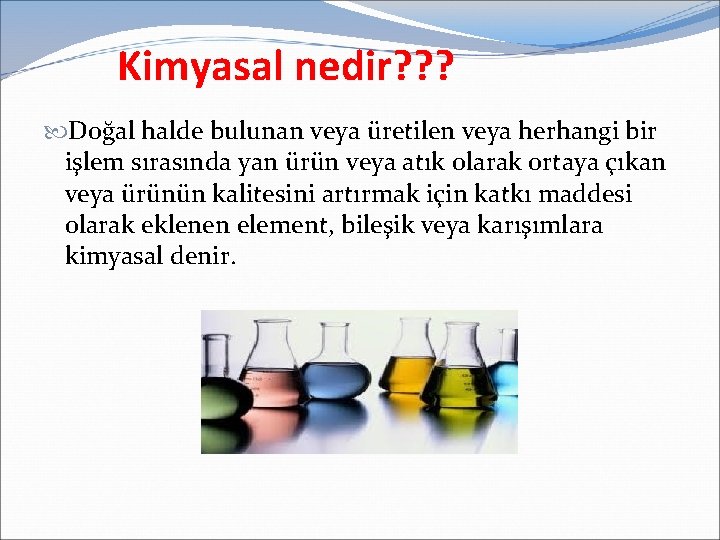 Kimyasal nedir???

Doğal halde bulunan veya üretilen veya herhangi bir işlem sırasında yan ürün veya atık olarak ortaya çıkan veya ürünün kalitesini artırmak için katkı maddesi olarak eklenen element, bileşik veya karışımlara kimyasal denir.